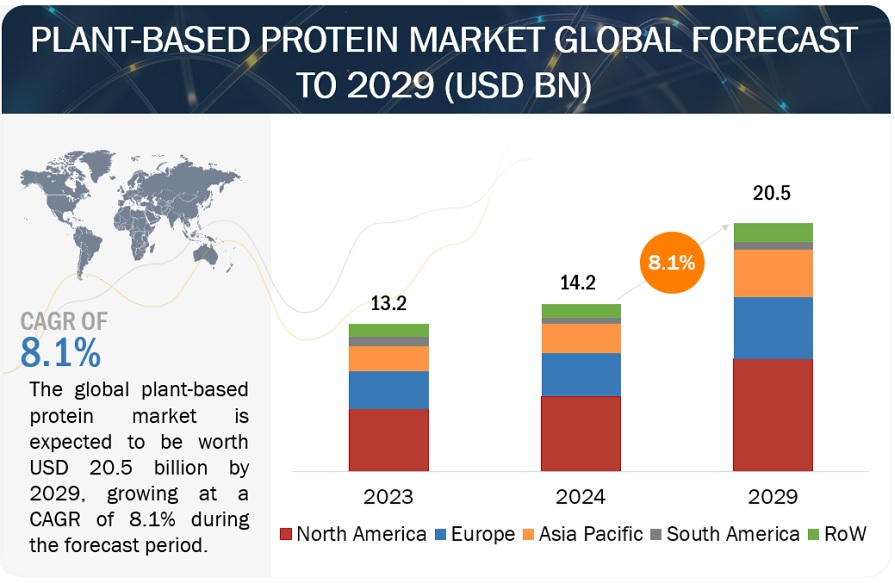 PLANT-BASED PROTEIN MARKET GLOBAL FORECAST TO 2029 (USD BN)

CAGR OF
8.1%

The global plant-based protein market is expected to be worth USD 20.5 billion by 2029, growing at a CAGR of 8.1% during the forecast period.

13.2
14.2
8.1%
20.5

2023
2024
2029

North America
Europe
Asia Pacific
South America
RoW